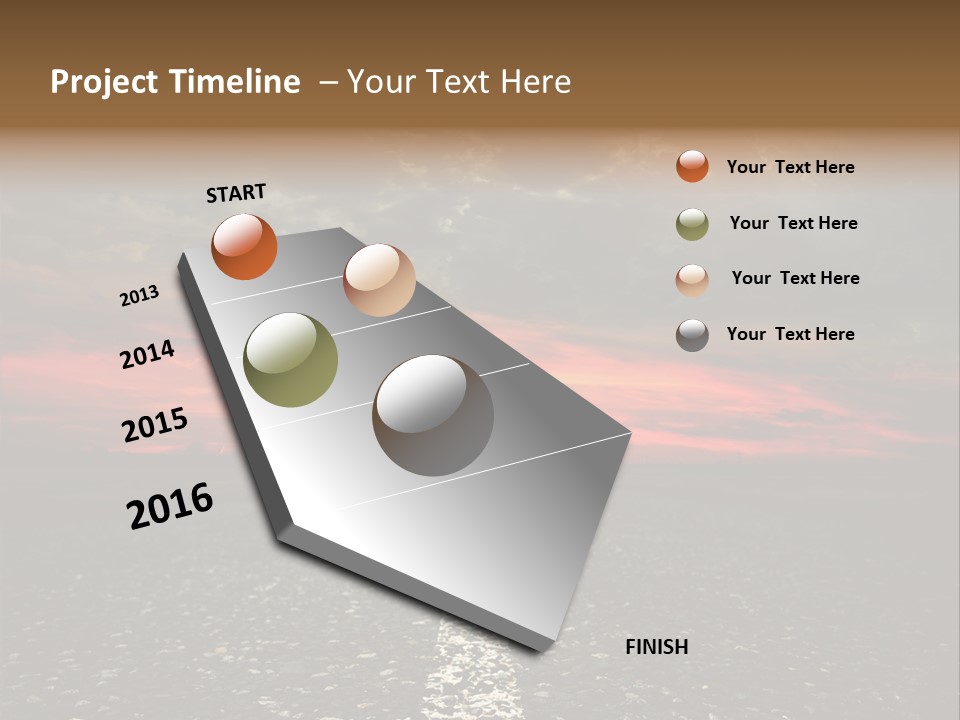 Project Timeline – Your Text Here

START

2013

2014

2015

2016

FINISH

Your Text Here

Your Text Here

Your Text Here

Your Text Here